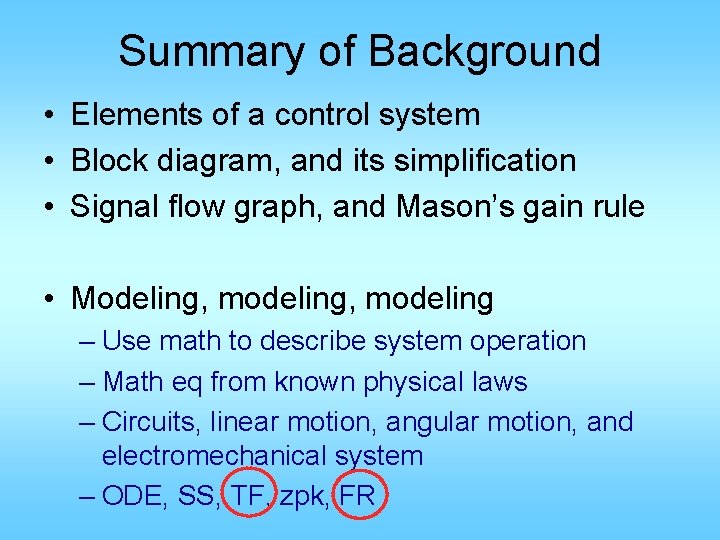 Summary of Background

• Elements of a control system
• Block diagram, and its simplification
• Signal flow graph, and Mason's gain rule

• Modeling, modeling, modeling
 – Use math to describe system operation
 – Math eq from known physical laws
 – Circuits, linear motion, angular motion, and electromechanical system
 – ODE, SS, TF, zpk, FR